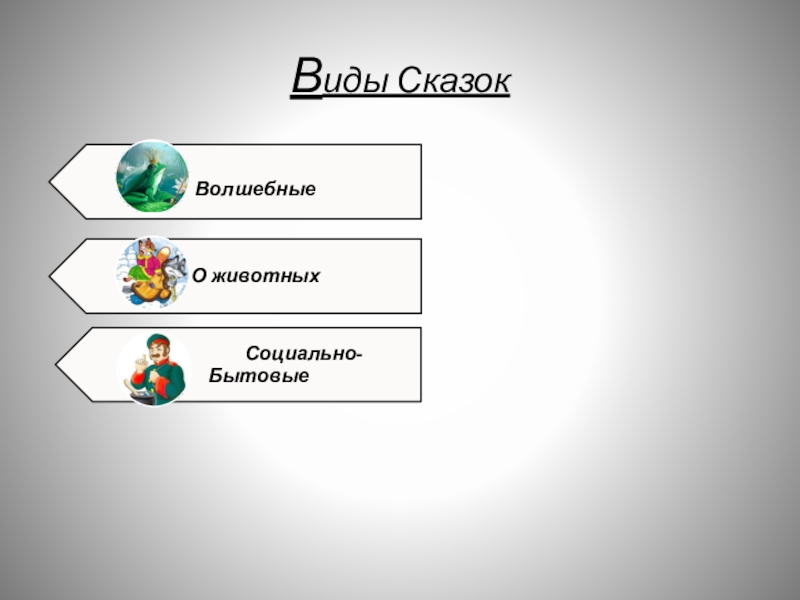 Виды Сказок

Волшебные

О животных

Социально-Бытовые